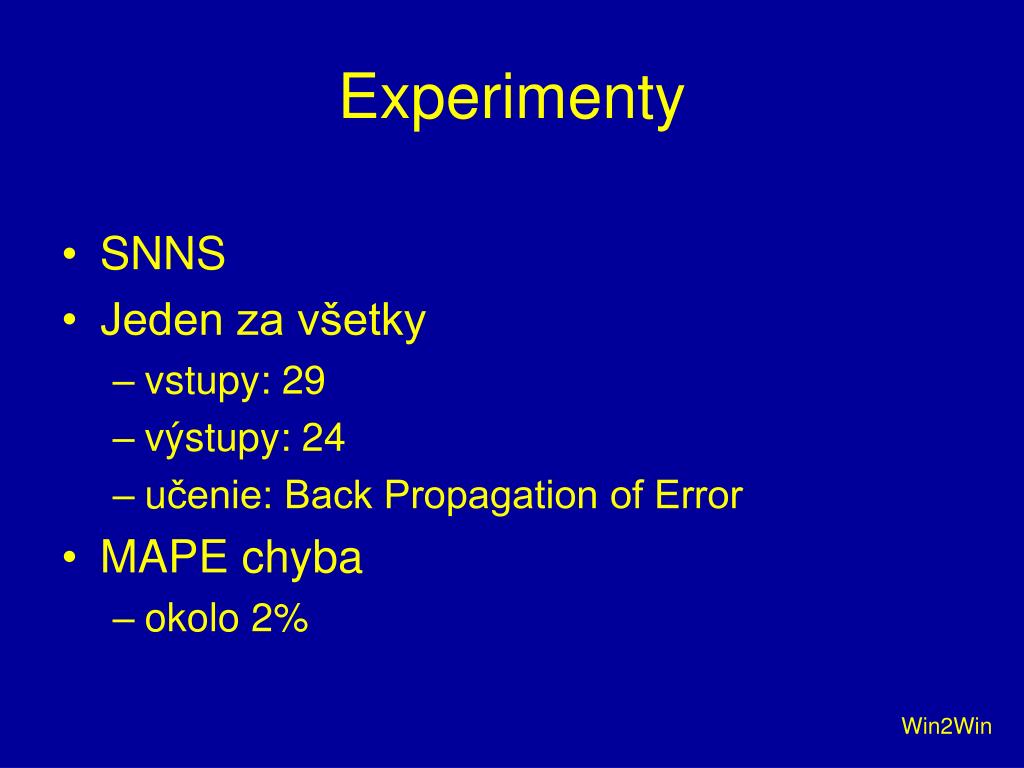 Experimenty

• SNNS
• Jeden za všetky
  – vstupy: 29
  – výstupy: 24
  – učenie: Back Propagation of Error
• MAPE chyba
  – okolo 2%

Win2Win